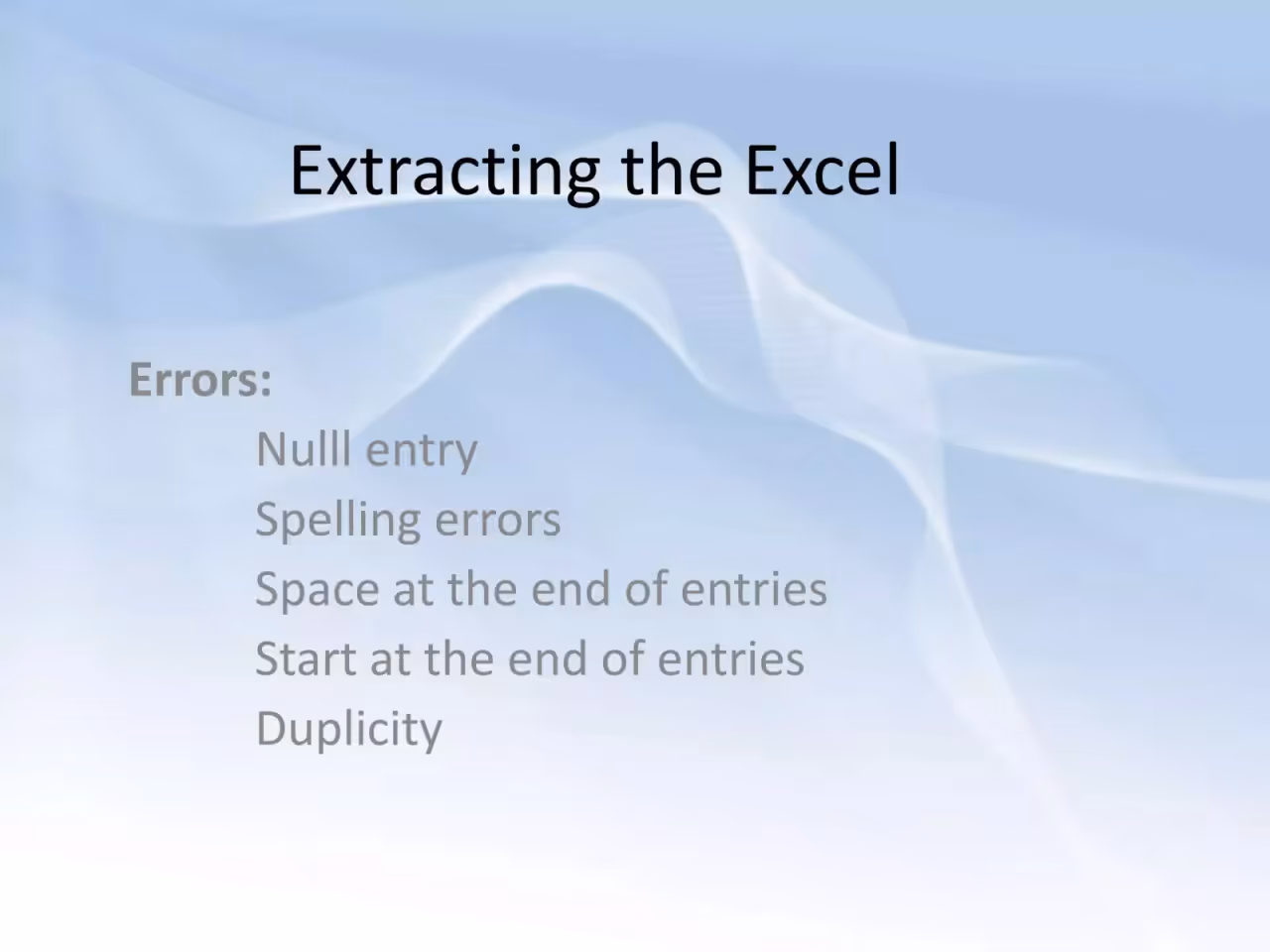 Extracting the Excel

Errors:

Nulll entry

Spelling errors

Space at the end of entries

Start at the end of entries

Duplicity